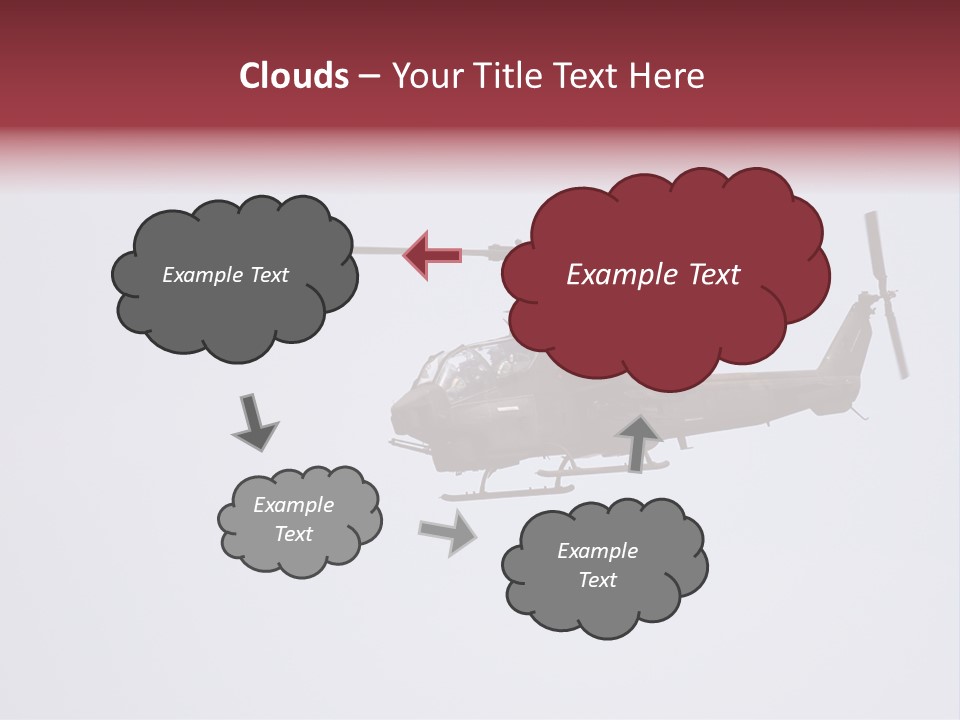 Clouds – Your Title Text Here

Example Text

Example Text

Example Text

Example Text